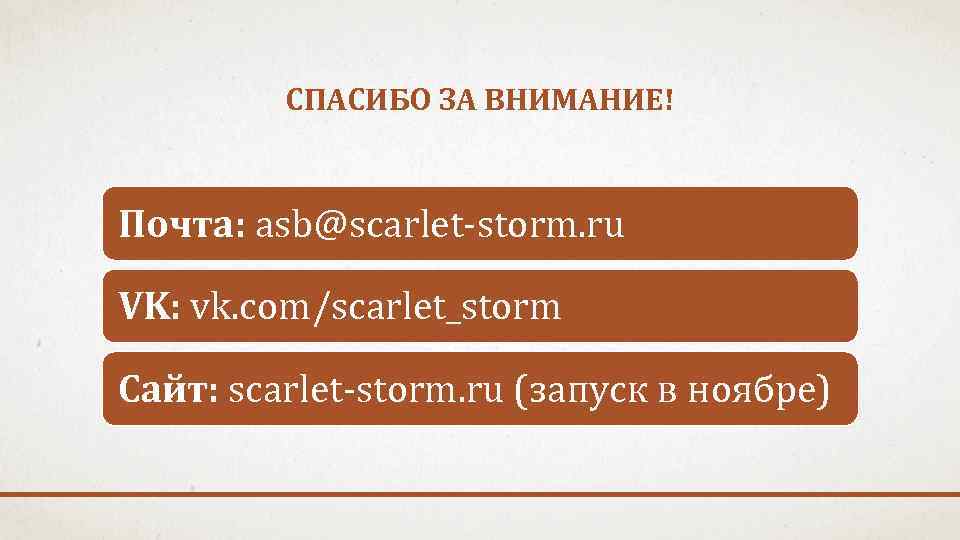 СПАСИБО ЗА ВНИМАНИЕ!

Почта: asb@scarlet-storm.ru

VK: vk.com/scarlet_storm

Сайт: scarlet-storm.ru (запуск в ноябре)